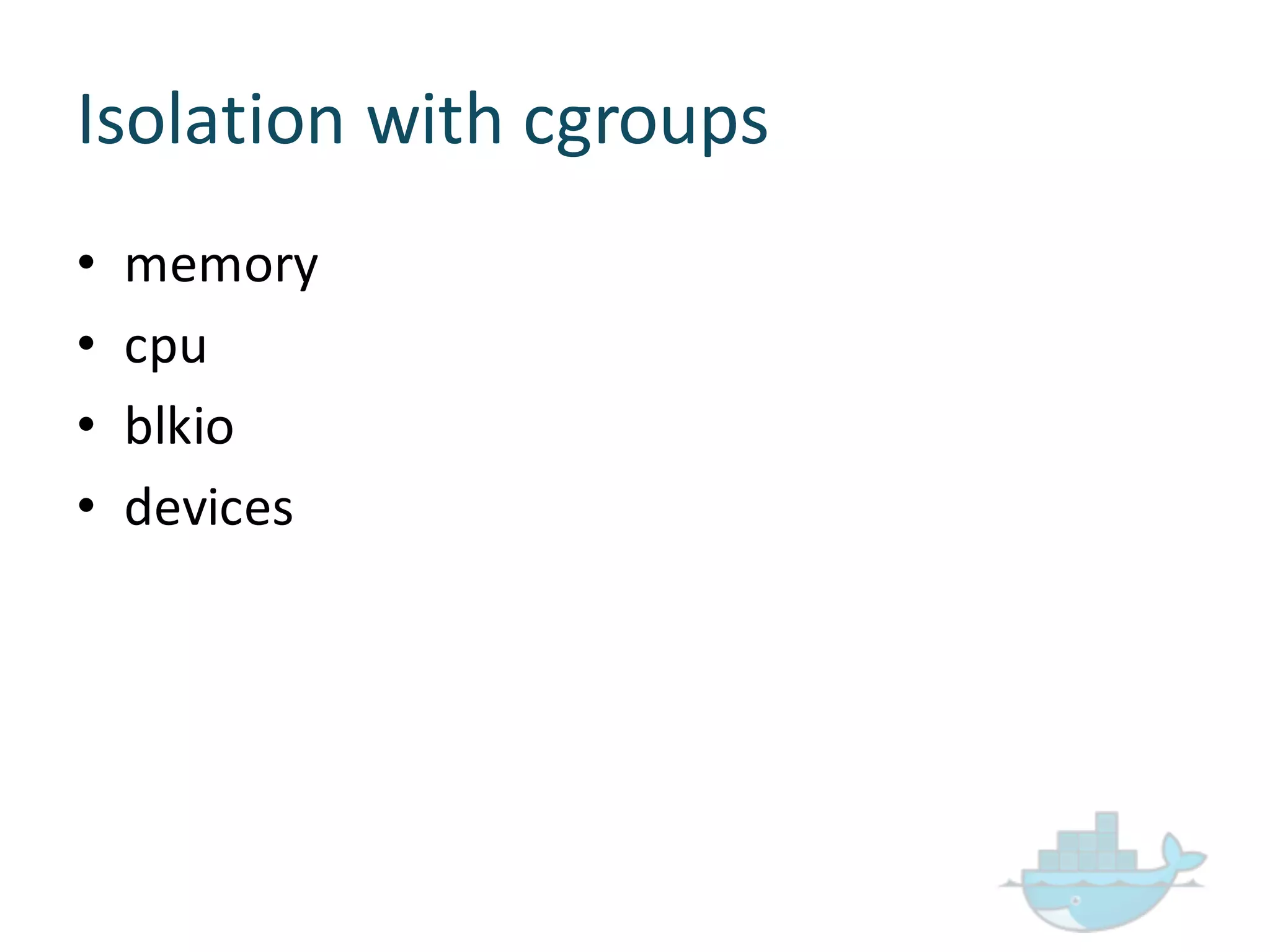 Isolation with cgroups

• memory
• cpu
• blkio
• devices